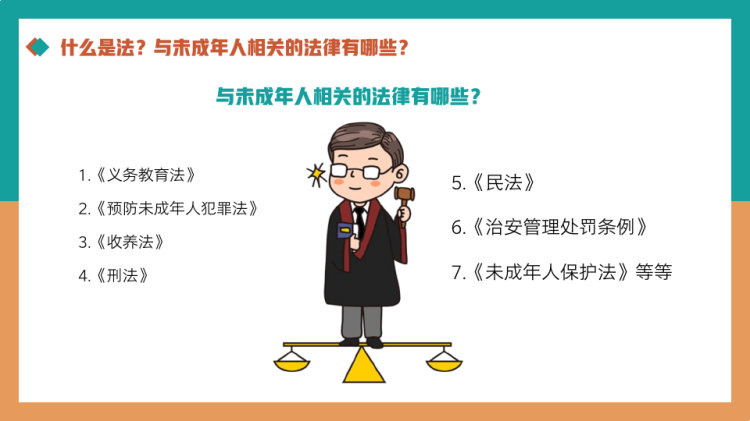 什么是法？与未成年人相关的法律有哪些？

与未成年人相关的法律有哪些？

1.《义务教育法》

2.《预防未成年人犯罪法》

3.《收养法》

4.《刑法》

5.《民法》

6.《治安管理处罚条例》

7.《未成年人保护法》等等